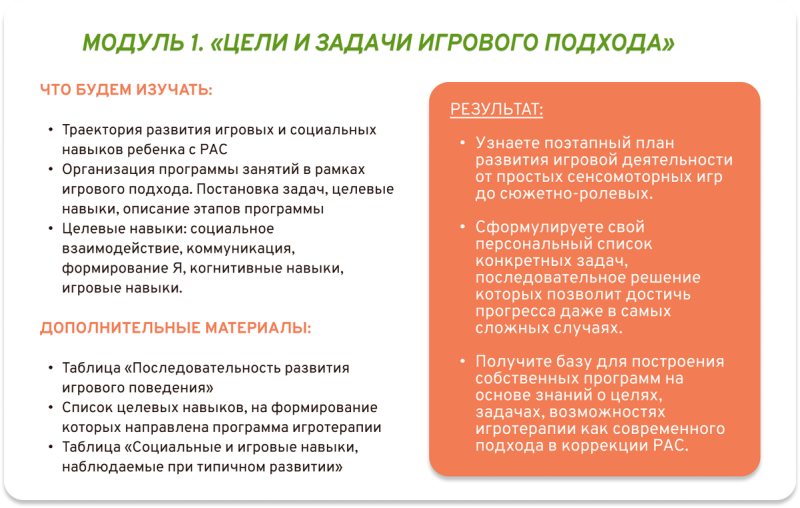 МОДУЛЬ 1. «ЦЕЛИ И ЗАДАЧИ ИГРОВОГО ПОДХОДА»

ЧТО БУДЕМ ИЗУЧАТЬ:

• Траектория развития игровых и социальных навыков ребенка с РАС
• Организация программы занятий в рамках игрового подхода. Постановка задач, целевые навыки, описание этапов программы
• Целевые навыки: социальное взаимодействие, коммуникация, формирование Я, когнитивные навыки, игровые навыки.

ДОПОЛНИТЕЛЬНЫЕ МАТЕРИАЛЫ:

• Таблица «Последовательность развития игрового поведения»
• Список целевых навыков, на формирование которых направлена программа игротерапии
• Таблица «Социальные и игровые навыки, наблюдаемые при типичном развитии»

РЕЗУЛЬТАТ:

• Узнаете поэтапный план развития игровой деятельности от простых сенсомоторных игр до сюжетно-ролевых.

• Сформулируете свой персональный список конкретных задач, последовательное решение которых позволит достичь прогресса даже в самых сложных случаях.

• Получите базу для построения собственных программ на основе знаний о целях, задачах, возможностях игротерапии как современного подхода в коррекции РАС.